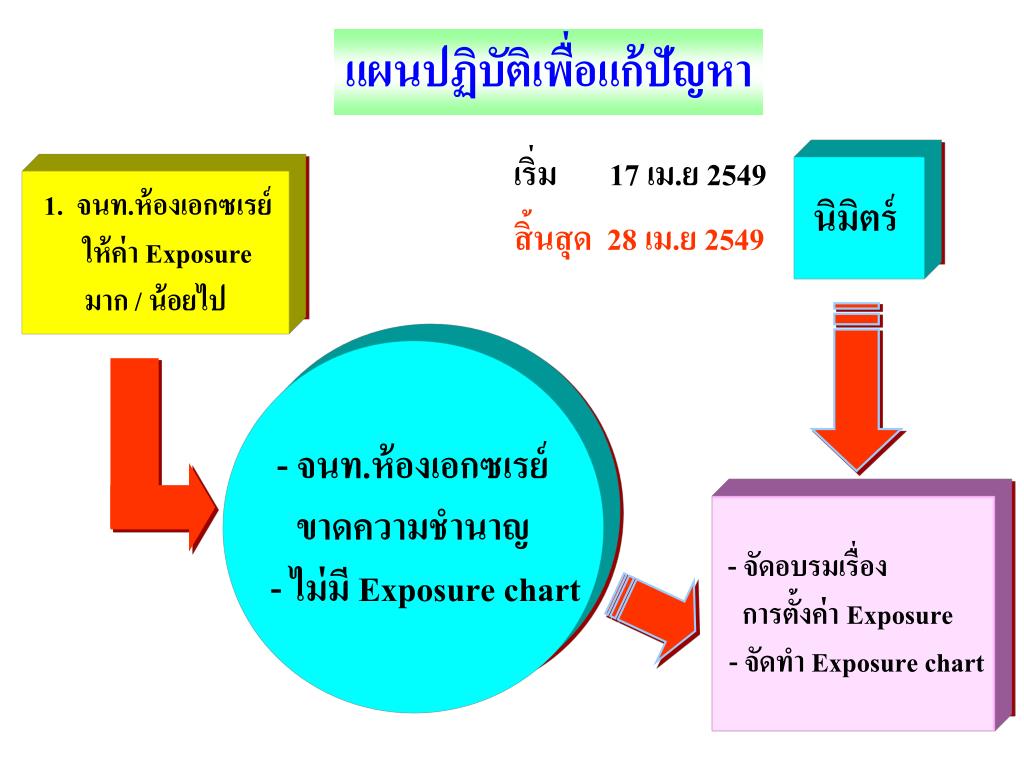 แผนปฏิบัติเพื่อแก้ปัญหา

1. จนท.ห้องเอกซเรย์ ให้ค่า Exposure มาก / น้อยไป

เริ่ม 17 เม.ย 2549
สิ้นสุด 28 เม.ย 2549

นิมิตร์

- จนท.ห้องเอกซเรย์ ขาดความชำนาญ
- ไม่มี Exposure chart

- จัดอบรมเรื่อง การตั้งค่า Exposure
- จัดทำ Exposure chart